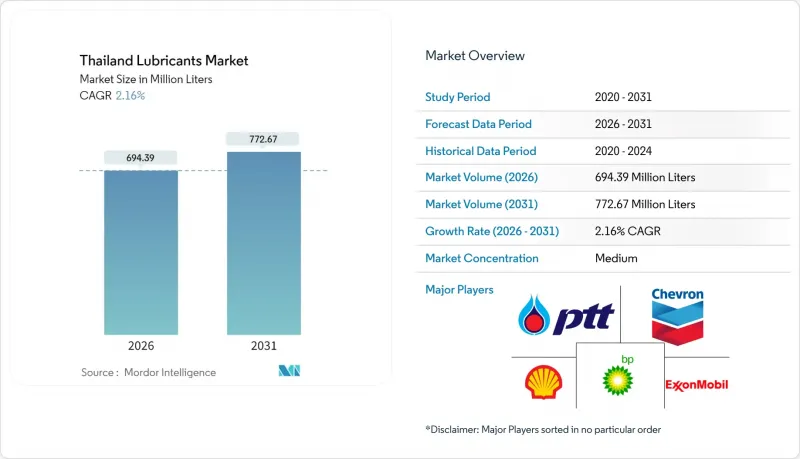 Thailand Lubricants Market
Market Size in Million Liters
CAGR 2.16%

694.39
772.67

2026
2031

Source : Mordor Intelligence

Market Overview

| Study Period | 2020 - 2031 |
|---|---|
| Forecast Data Period | 2026 - 2031 |
| Historical Data Period | 2020 - 2024 |
| Market Volume (2026) | 694.39 Million Liters |
| Market Volume (2031) | 772.67 Million Liters |
| Growth Rate (2026 - 2031) | 2.16% CAGR |
| Market Concentration | Medium |

Major Players

ptt
Chevron
bp
ExxonMobil

*Disclaimer: Major Players sorted in no particular order